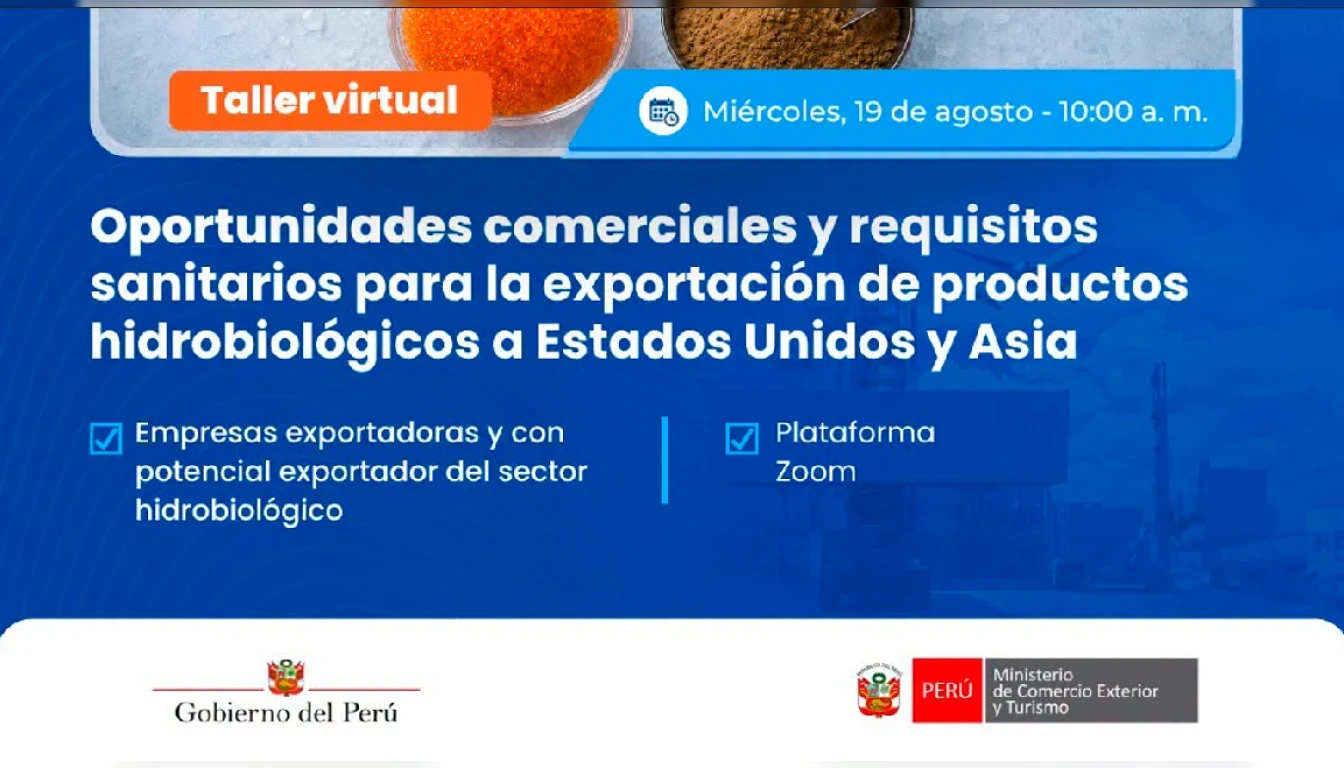 Taller virtual

Miércoles, 19 de agosto - 10:00 a. m.

Oportunidades comerciales y requisitos sanitarios para la exportación de productos hidrobiológicos a Estados Unidos y Asia

Empresas exportadoras y con potencial exportador del sector hidrobiológico

Plataforma Zoom

Gobierno del Perú

PERÚ Ministerio de Comercio Exterior y Turismo